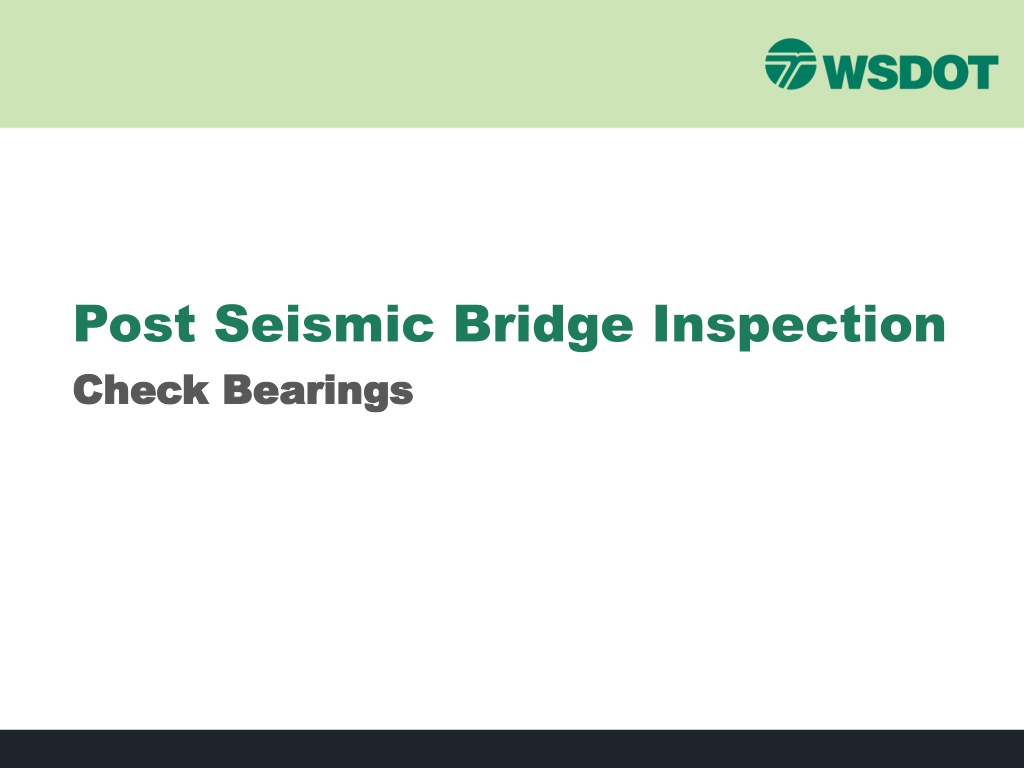 WSDOT

Post Seismic Bridge Inspection

Check Bearings